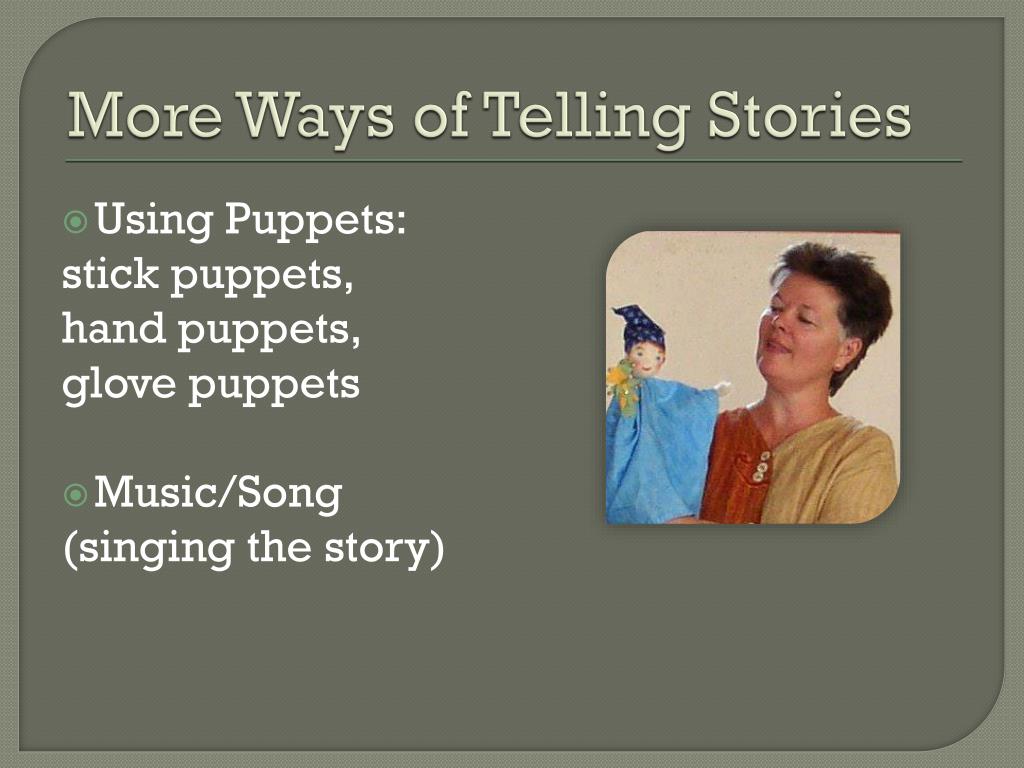 More Ways of Telling Stories

Using Puppets:
stick puppets,
hand puppets,
glove puppets

Music/Song
(singing the story)